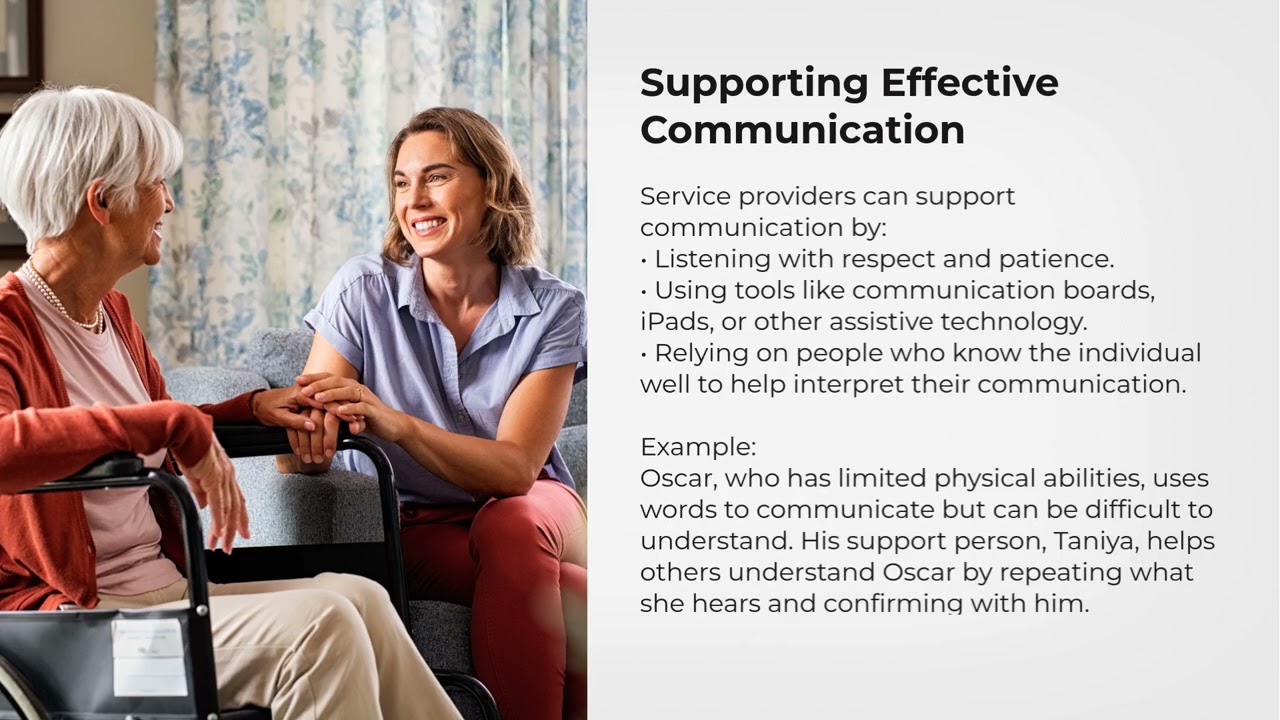 Supporting Effective Communication

Service providers can support communication by:
• Listening with respect and patience.
• Using tools like communication boards, iPads, or other assistive technology.
• Relying on people who know the individual well to help interpret their communication.

Example:
Oscar, who has limited physical abilities, uses words to communicate but can be difficult to understand. His support person, Taniya, helps others understand Oscar by repeating what she hears and confirming with him.